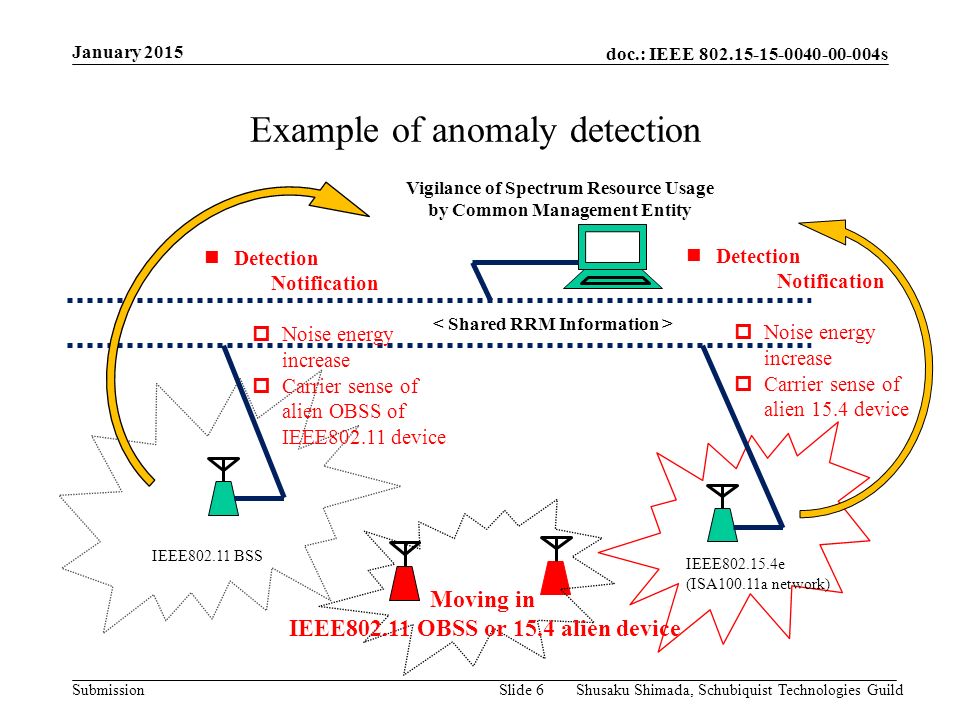 January 2015

doc.: IEEE 802.15-15-0040-00-004s

Example of anomaly detection

Vigilance of Spectrum Resource Usage by Common Management Entity

Detection Notification

Detection Notification

< Shared RRM Information >

Noise energy increase

Carrier sense of alien OBSS of IEEE802.11 device

Noise energy increase

Carrier sense of alien 15.4 device

IEEE802.11 BSS

IEEE802.15.4e (ISA100.11a network)

Moving in IEEE802.11 OBSS or 15.4 alien device

Submission

Slide 6

Shusaku Shimada, Schubiquist Technologies Guild